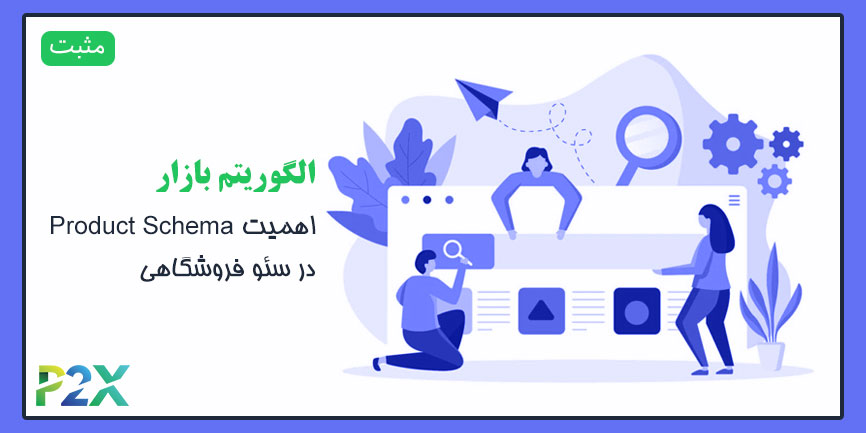 مثبت

الگوریتم بازار

اهمیت Product Schema

در سئو فروشگاهی

P2X